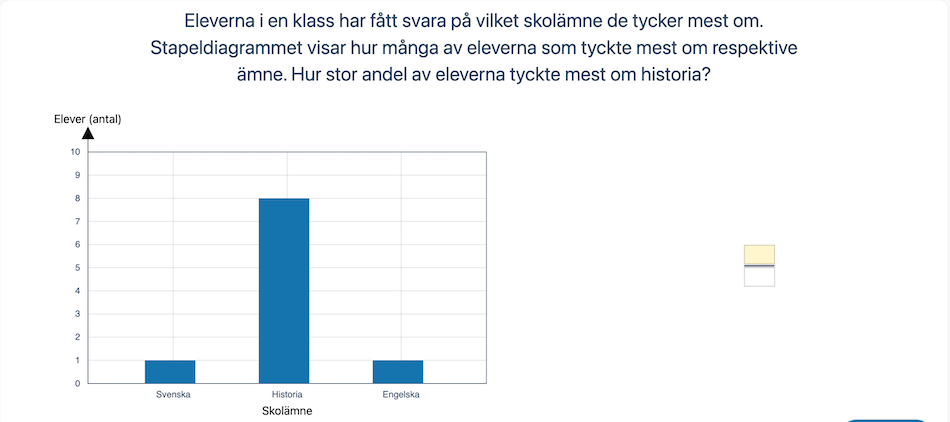 Eleverna i en klass har fått svara på vilket skolämne de tycker mest om. Stapeldiagrammet visar hur många av eleverna som tyckte mest om respektive ämne. Hur stor andel av eleverna tyckte mest om historia?

Elever (antal)

10
9
8
7
6
5
4
3
2
1
0

Svenska
Historia
Engelska

Skolämne